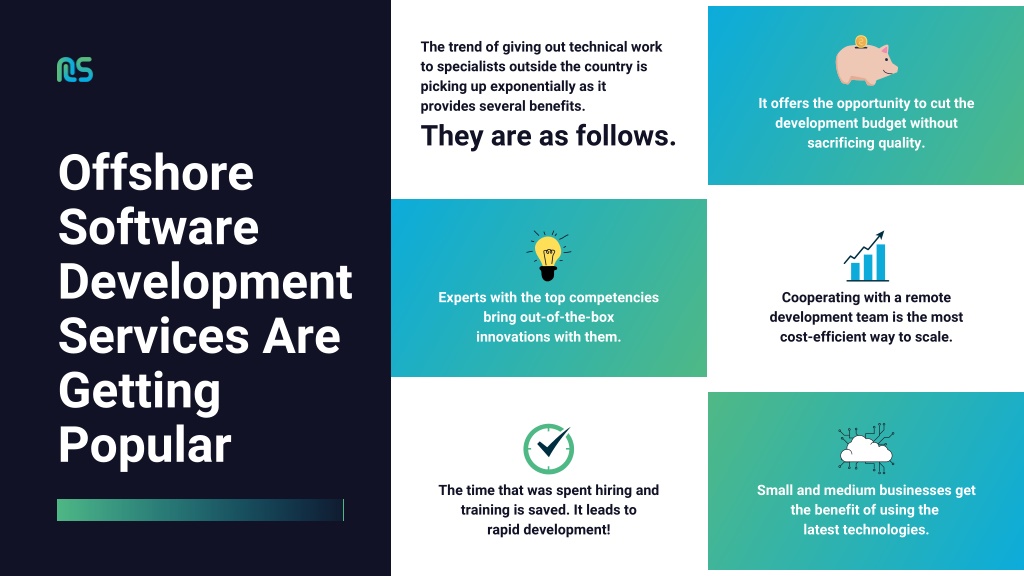 Offshore Software Development Services Are Getting Popular

The trend of giving out technical work to specialists outside the country is picking up exponentially as it provides several benefits.

They are as follows.

It offers the opportunity to cut the development budget without sacrificing quality.

Experts with the top competencies bring out-of-the-box innovations with them.

Cooperating with a remote development team is the most cost-efficient way to scale.

The time that was spent hiring and training is saved. It leads to rapid development!

Small and medium businesses get the benefit of using the latest technologies.